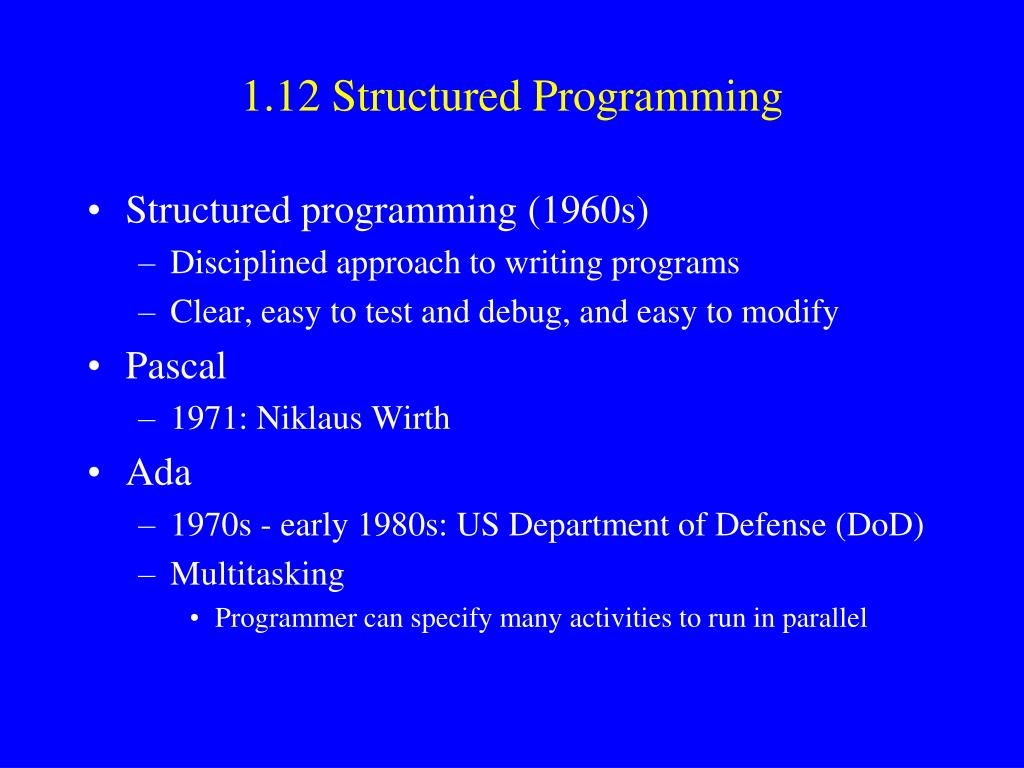 1.12 Structured Programming

• Structured programming (1960s)
– Disciplined approach to writing programs
– Clear, easy to test and debug, and easy to modify

• Pascal
– 1971: Niklaus Wirth

• Ada
– 1970s - early 1980s: US Department of Defense (DoD)
– Multitasking
• Programmer can specify many activities to run in parallel